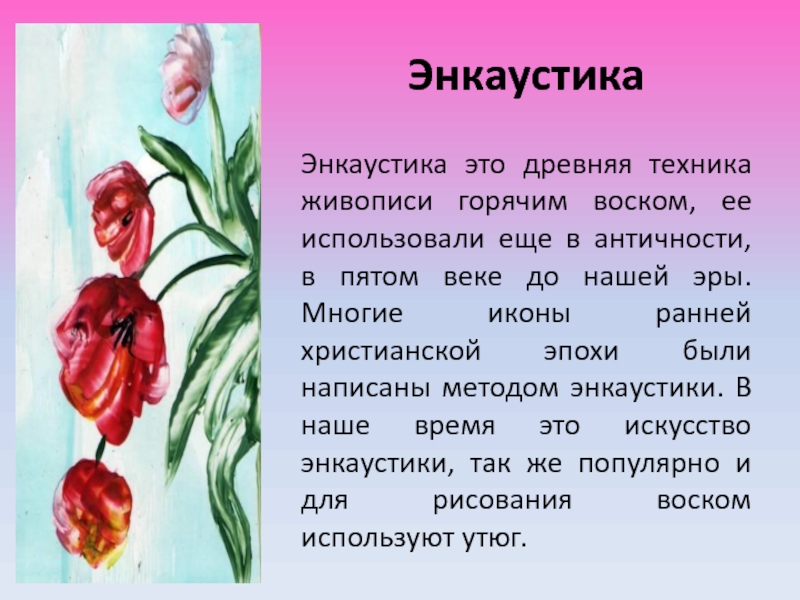 Энкаустика

Энкаустика это древняя техника живописи горячим воском, ее использовали еще в античности, в пятом веке до нашей эры. Многие иконы ранней христианской эпохи были написаны методом энкаустики. В наше время это искусство энкаустики, так же популярно и для рисования воском используют утюг.